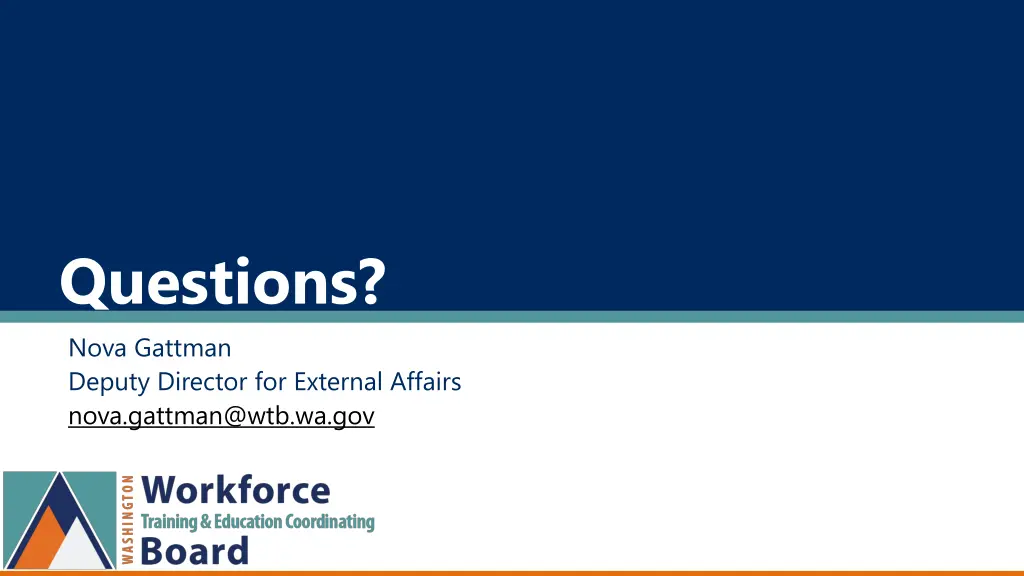 Questions?

Nova Gattman
Deputy Director for External Affairs
nova.gattman@wtb.wa.gov

WASHINGTON
Workforce
Training & Education Coordinating
Board